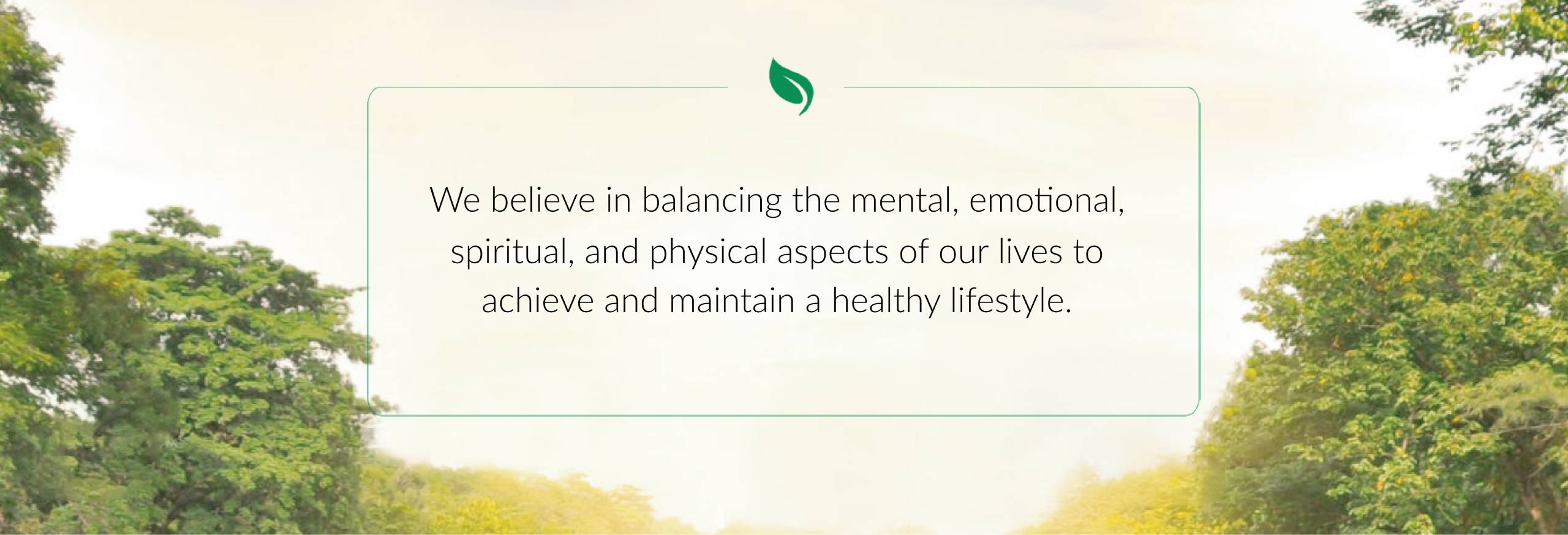 We believe in balancing the mental, emotional, spiritual, and physical aspects of our lives to achieve and maintain a healthy lifestyle.